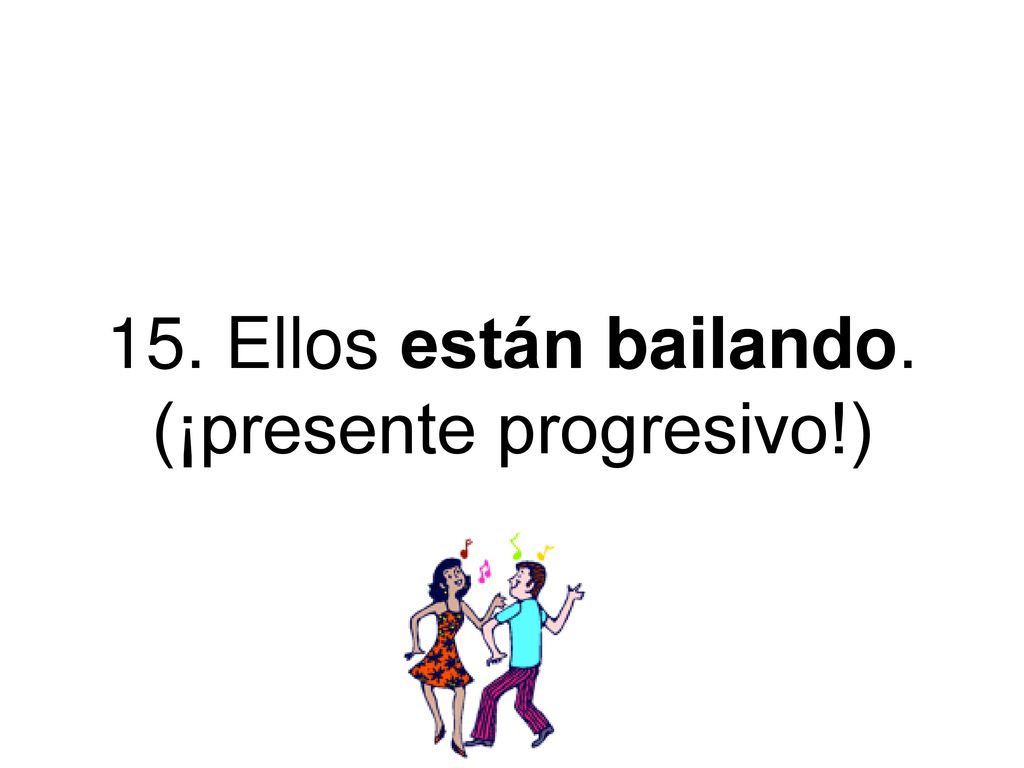 15. Ellos están bailando. (¡presente progresivo!)